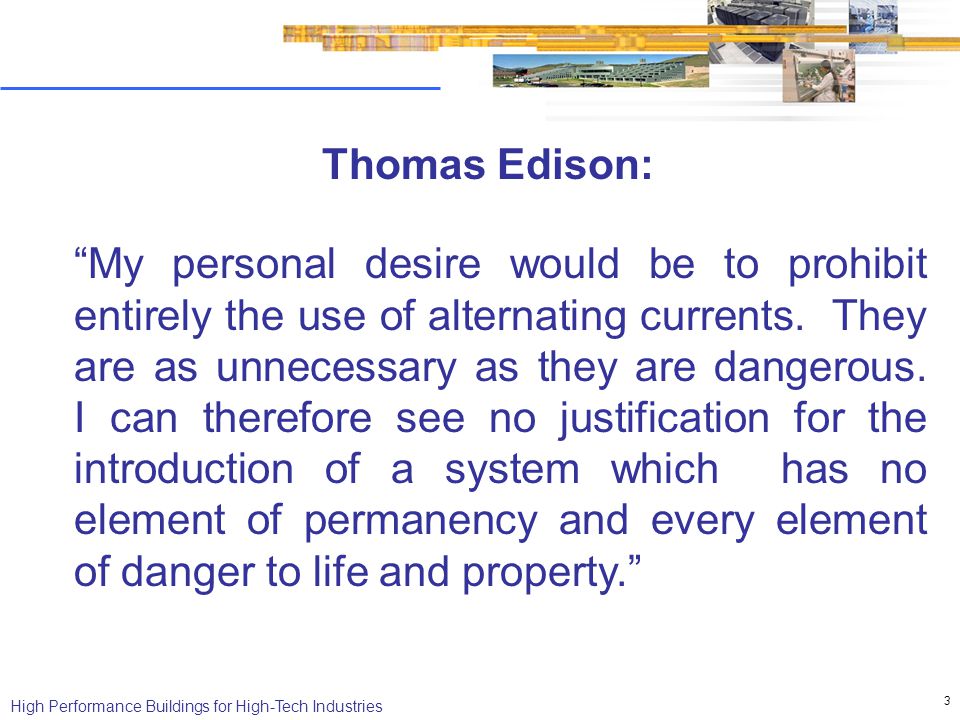 Thomas Edison:

“My personal desire would be to prohibit entirely the use of alternating currents. They are as unnecessary as they are dangerous. I can therefore see no justification for the introduction of a system which has no element of permanency and every element of danger to life and property.”

High Performance Buildings for High-Tech Industries

3